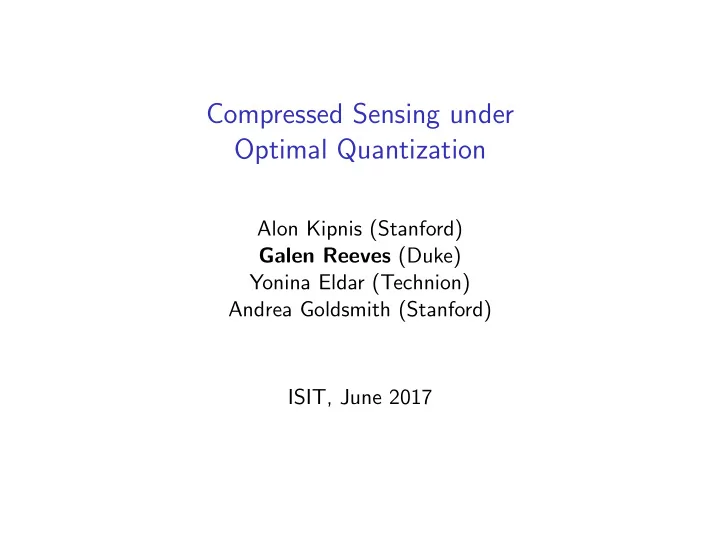 Compressed Sensing under Optimal Quantization

Alon Kipnis (Stanford)
Galen Reeves (Duke)
Yonina Eldar (Technion)
Andrea Goldsmith (Stanford)

ISIT, June 2017